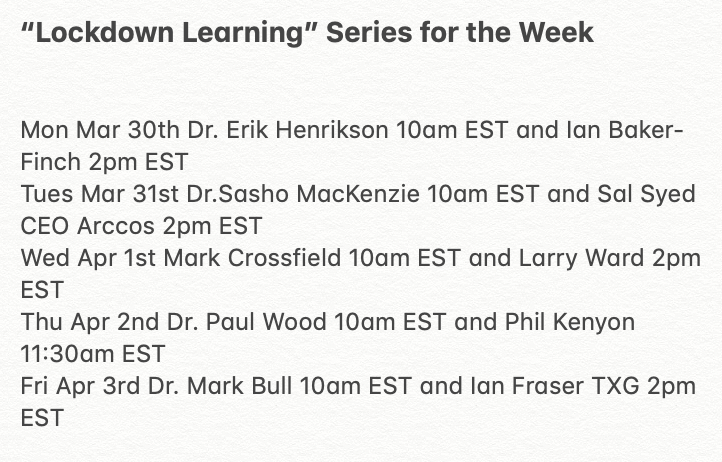 “Lockdown Learning” Series for the Week

Mon Mar 30th Dr. Erik Henrikson 10am EST and Ian Baker-Finch 2pm EST
Tues Mar 31st Dr.Sasho MacKenzie 10am EST and Sal Syed CEO Arccos 2pm EST
Wed Apr 1st Mark Crossfield 10am EST and Larry Ward 2pm EST
Thu Apr 2nd Dr. Paul Wood 10am EST and Phil Kenyon 11:30am EST
Fri Apr 3rd Dr. Mark Bull 10am EST and Ian Fraser TXG 2pm EST